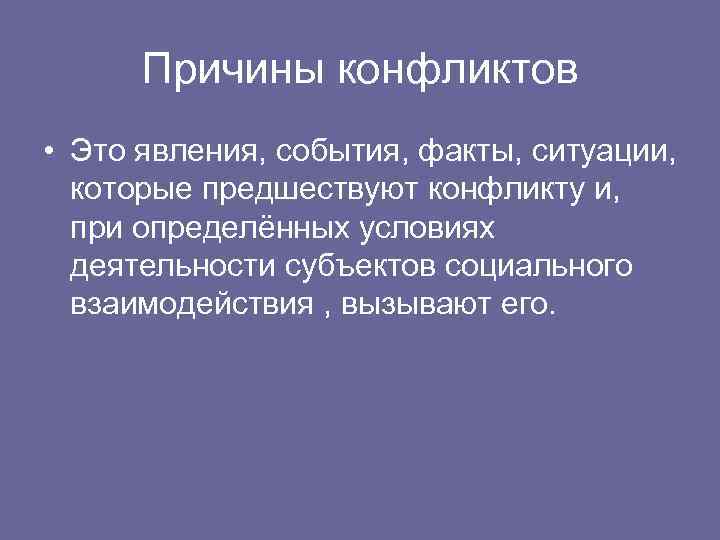 Причины конфликтов

• Это явления, события, факты, ситуации, которые предшествуют конфликту и, при определённых условиях деятельности субъектов социального взаимодействия , вызывают его.